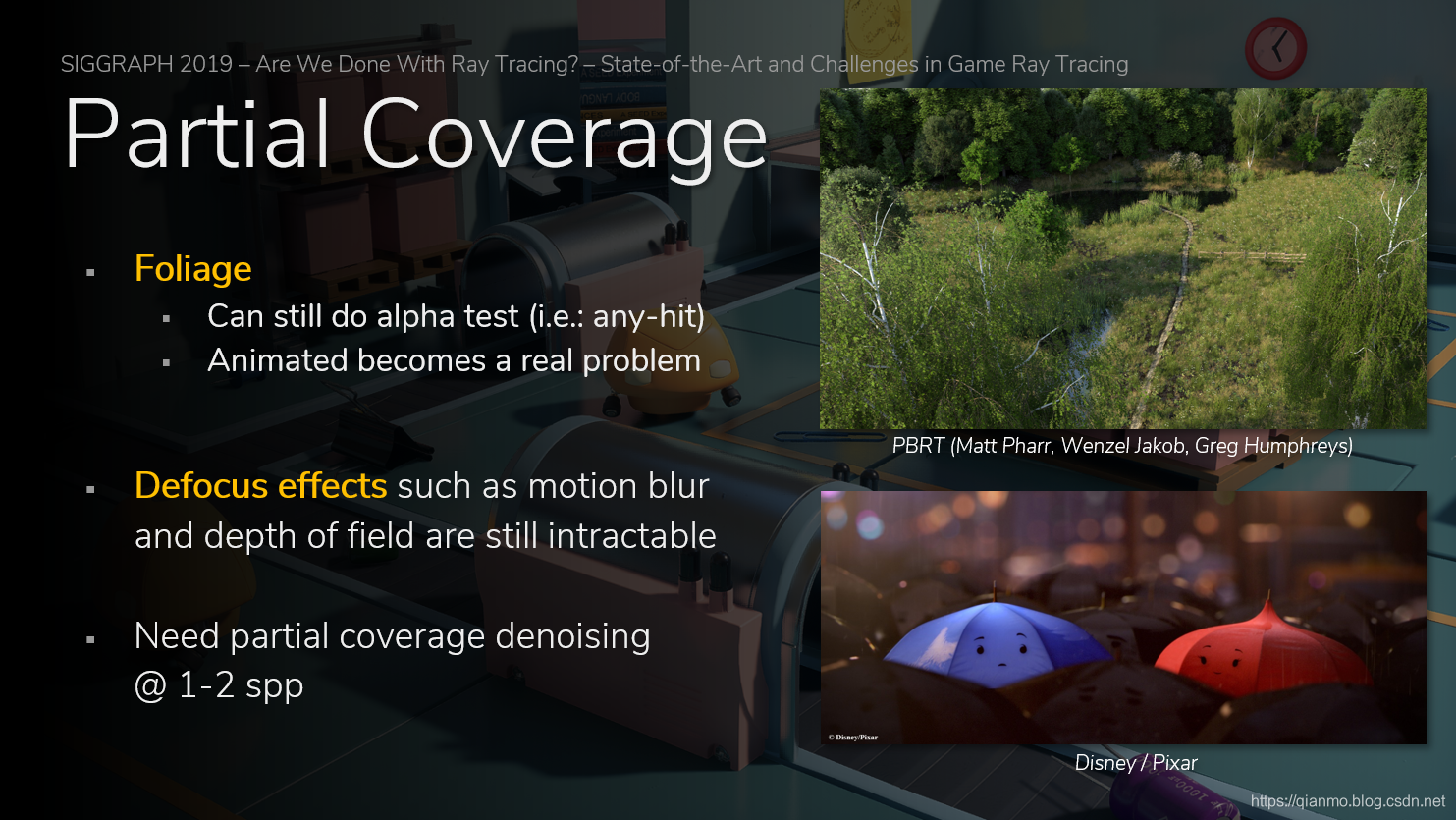 SIGGRAPH 2019 – Are We Done With Ray Tracing? – State-of-the-Art and Challenges in Game Ray Tracing

Partial Coverage

▪ Foliage
  ▪ Can still do alpha test (i.e.: any-hit)
  ▪ Animated becomes a real problem

▪ Defocus effects such as motion blur and depth of field are still intractable

▪ Need partial coverage denoising @ 1-2 spp

PBRT (Matt Pharr, Wenzel Jakob, Greg Humphreys)

© Disney/Pixar

Disney / Pixar

https://qianmo.blog.csdn.net